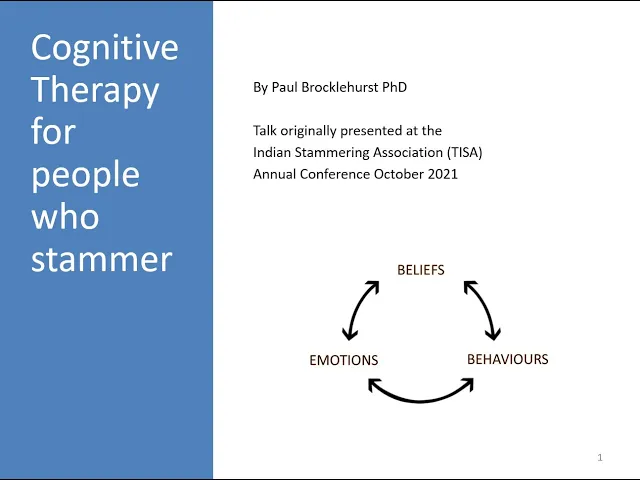 Cognitive Therapy for people who stammer

By Paul Brocklehurst PhD

Talk originally presented at the Indian Stammering Association (TISA) Annual Conference October 2021

BELIEFS

EMOTIONS

BEHAVIOURS

1